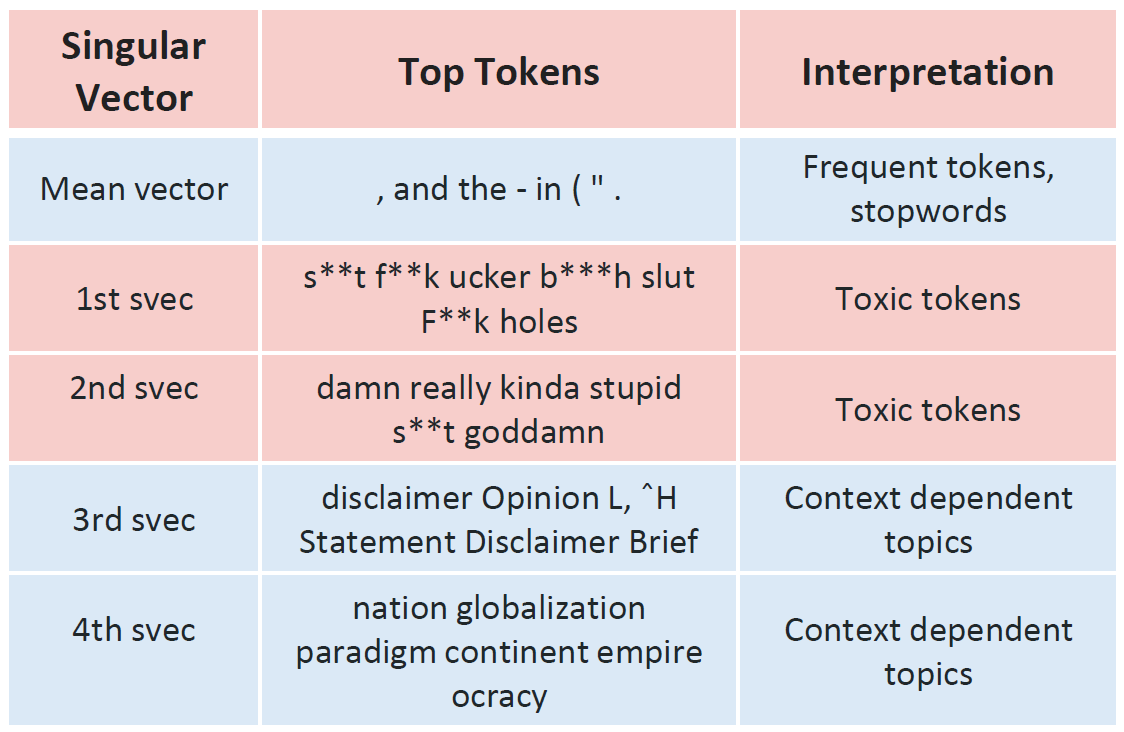 | Singular Vector | Top Tokens | Interpretation |
|---|---|---|
| Mean vector | , and the - in ( " . | Frequent tokens, stopwords |
| 1st svec | s\*\*t f\*\*k ucker b\*\*\*h slut F\*\*k holes | Toxic tokens |
| 2nd svec | damn really kinda stupid s\*\*t goddamn | Toxic tokens |
| 3rd svec | disclaimer Opinion L, ˆH Statement Disclaimer Brief | Context dependent topics |
| 4th svec | nation globalization paradigm continent empire ocracy | Context dependent topics |